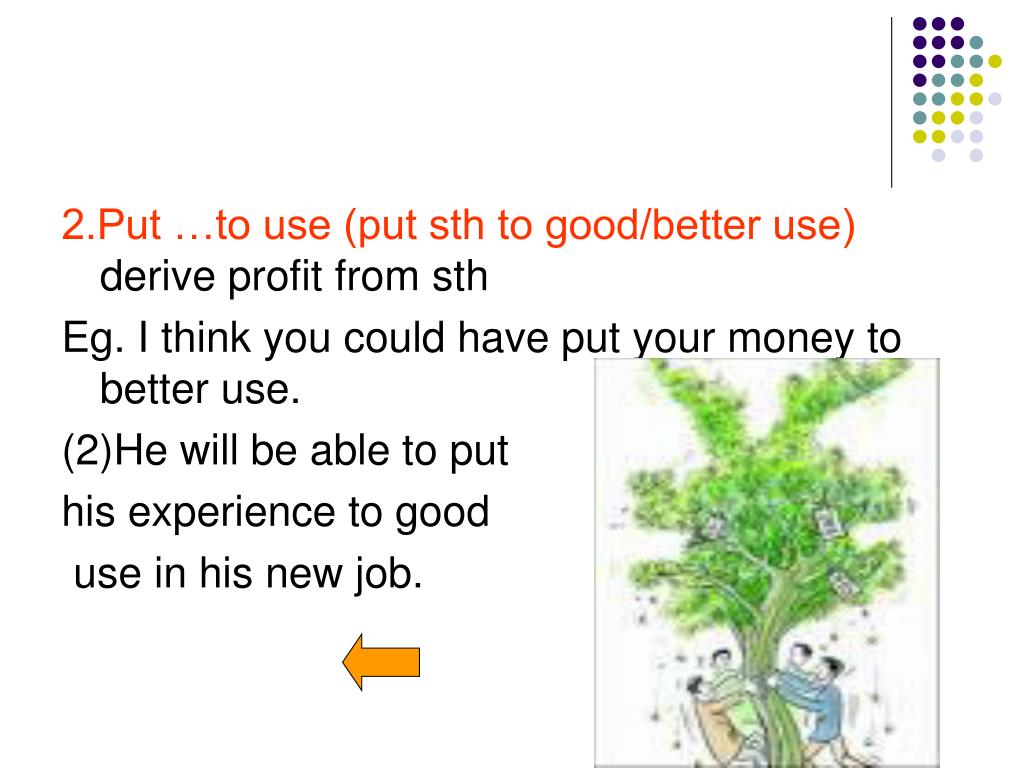 2.Put …to use (put sth to good/better use) derive profit from sth

Eg. I think you could have put your money to better use.

(2)He will be able to put his experience to good use in his new job.